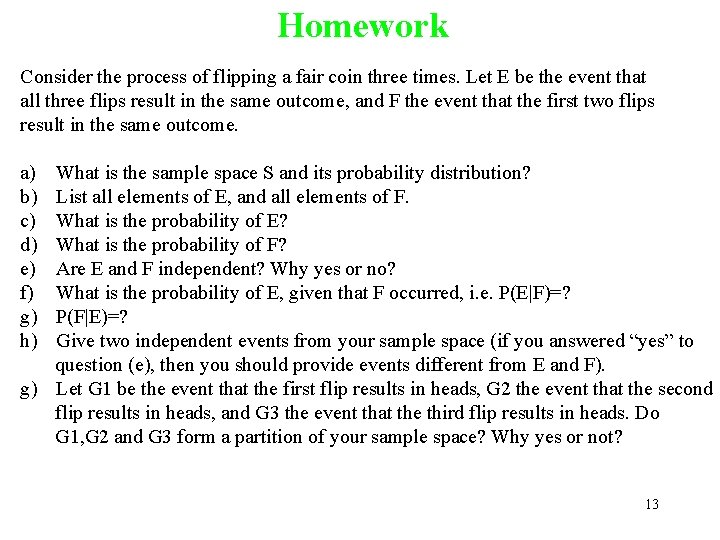 Homework

Consider the process of flipping a fair coin three times. Let E be the event that all three flips result in the same outcome, and F the event that the first two flips result in the same outcome.

a) What is the sample space S and its probability distribution?
b) List all elements of E, and all elements of F.
c) What is the probability of E?
d) What is the probability of F?
e) Are E and F independent? Why yes or no?
f) What is the probability of E, given that F occurred, i.e. P(E|F)=?
g) P(F|E)=?
h) Give two independent events from your sample space (if you answered "yes" to question (e), then you should provide events different from E and F).
g) Let G1 be the event that the first flip results in heads, G2 the event that the second flip results in heads, and G3 the event that the third flip results in heads. Do G1,G2 and G3 form a partition of your sample space? Why yes or not?

13